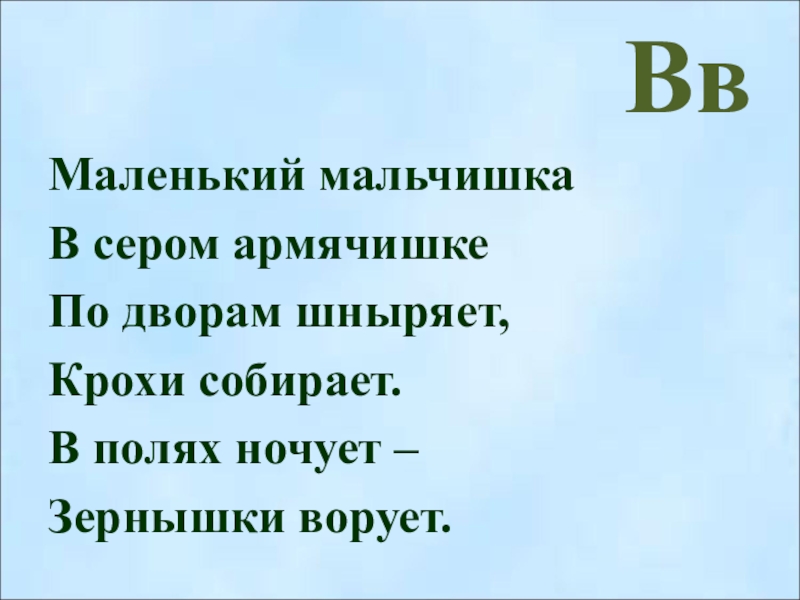 Вв

Маленький мальчишка
В сером армячишке
По дворам шныряет,
Крохи собирает.
В полях ночует –
Зернышки ворует.